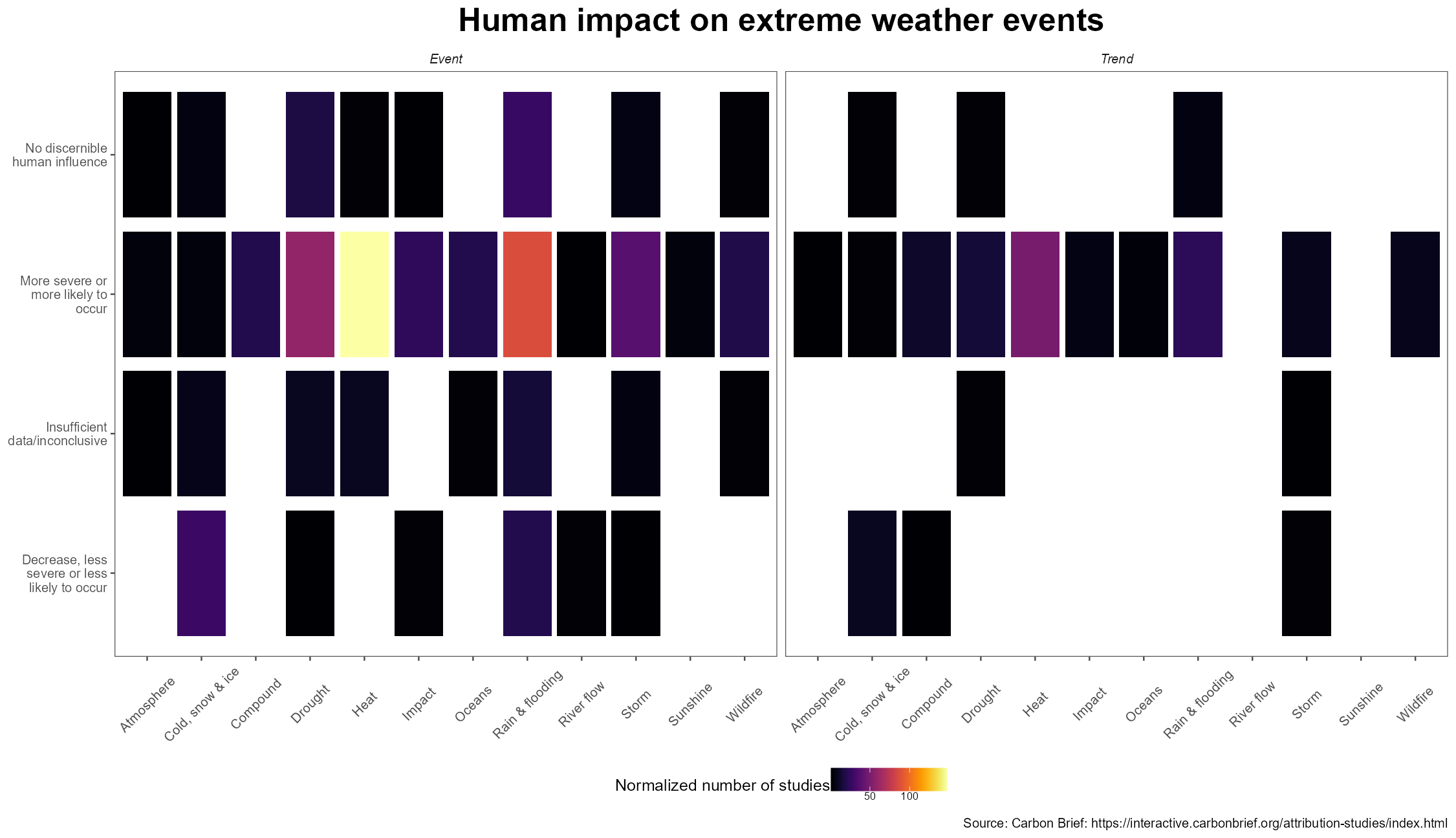 Human impact on extreme weather events

Event

Trend

No discernible human influence

More severe or more likely to occur

Insufficient data/inconclusive

Decrease, less severe or less likely to occur

Atmosphere
Cold, snow & ice
Compound
Drought
Heat
Impact
Oceans
Rain & flooding
River flow
Storm
Sunshine
Wildfire

Atmosphere
Cold, snow & ice
Compound
Drought
Heat
Impact
Oceans
Rain & flooding
River flow
Storm
Sunshine
Wildfire

Normalized number of studies
50
100

Source: Carbon Brief: https://interactive.carbonbrief.org/attribution-studies/index.html